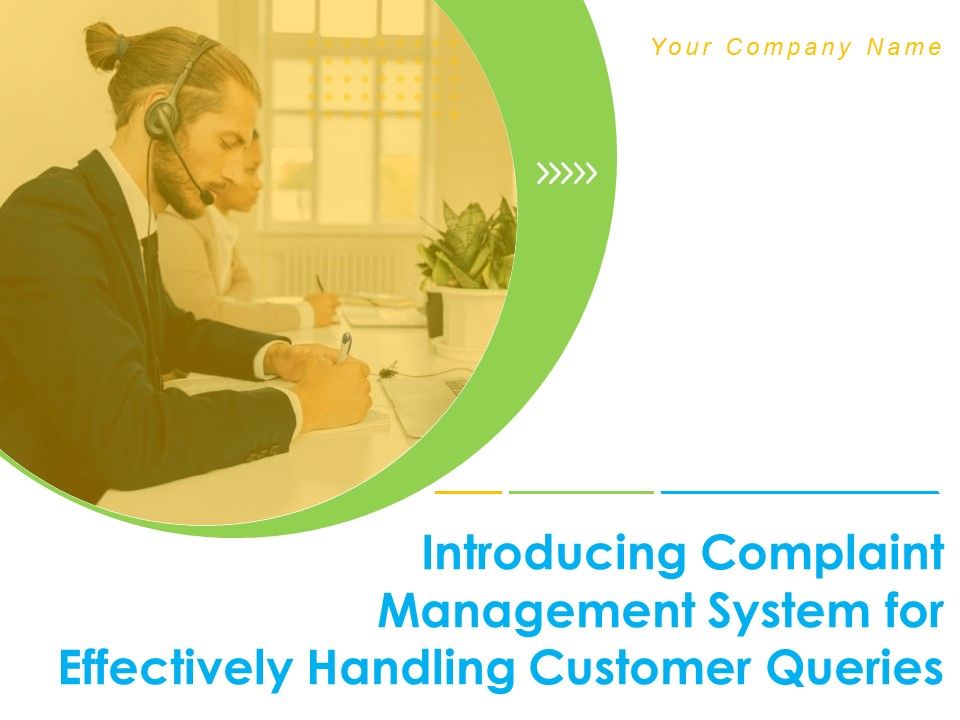 Your Company Name

Introducing Complaint Management System for Effectively Handling Customer Queries